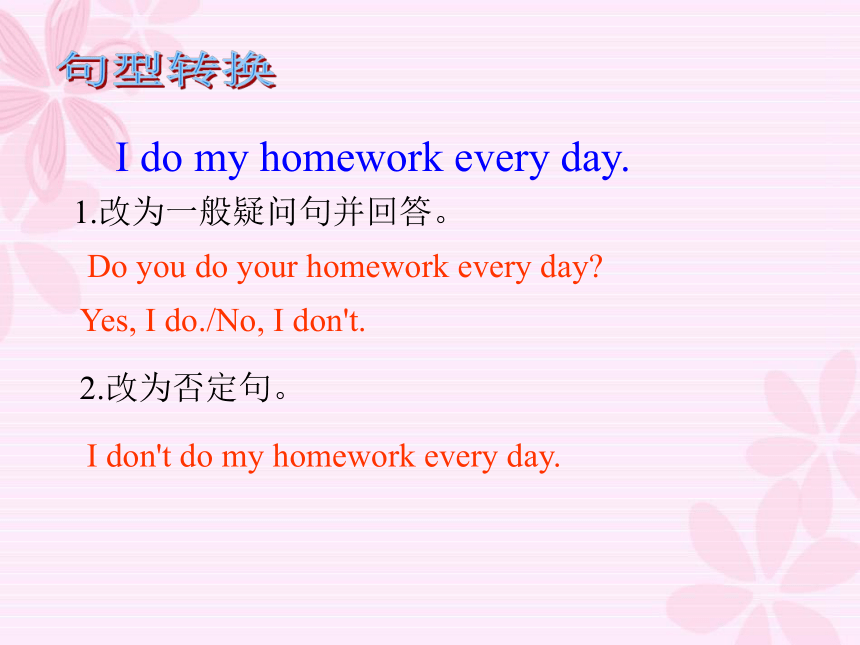 句型转换

I do my homework every day.

1.改为一般疑问句并回答。

Do you do your homework every day?

Yes, I do./No, I don't.

2.改为否定句。

I don't do my homework every day.